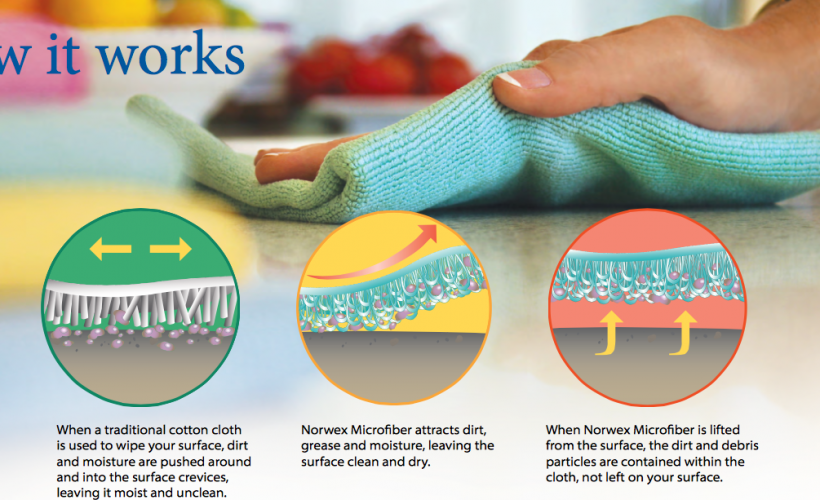 w it works

When a traditional cotton cloth is used to wipe your surface, dirt and moisture are pushed around and into the surface crevices, leaving it moist and unclean.

Norwex Microfiber attracts dirt, grease and moisture, leaving the surface clean and dry.

When Norwex Microfiber is lifted from the surface, the dirt and debris particles are contained within the cloth, not left on your surface.